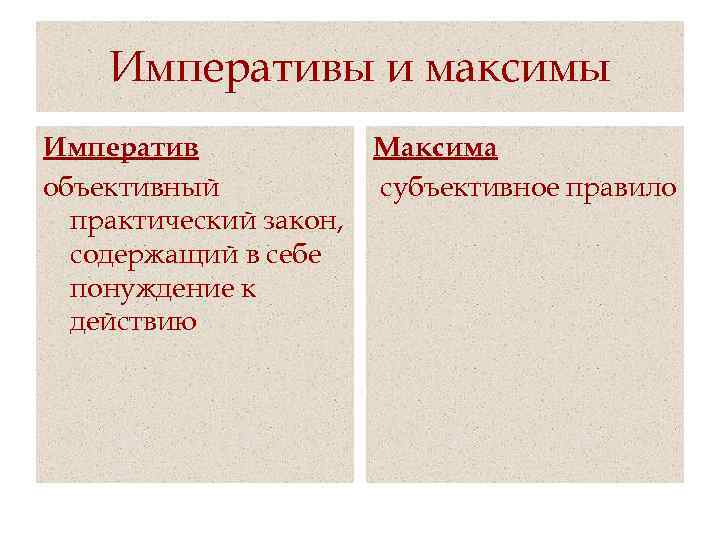 Императивы и максимы

Императив
объективный практический закон, содержащий в себе понуждение к действию

Максима
субъективное правило